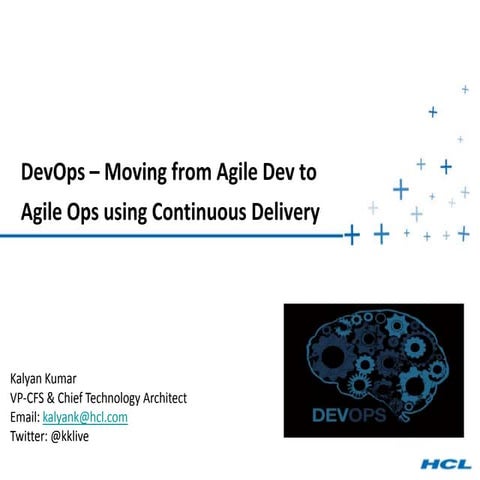 DevOps – Moving from Agile Dev to Agile Ops using Continuous Delivery

DEVOPS

Kalyan Kumar
VP-CFS & Chief Technology Architect
Email: kalyank@hcl.com
Twitter: @kklive

HCL